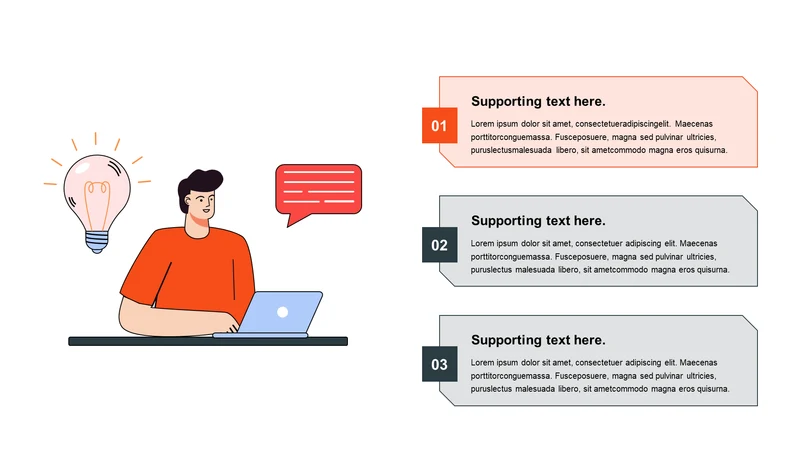 01

Supporting text here.

Lorem ipsum dolor sit amet, consectetueradipiscingelit. Maecenas porttitorconguemassa. Fusceposuere, magna sed pulvinar ultricies, puruslectusmalesuada libero, sit ametcommodo magna eros quisurna.

02

Supporting text here.

Lorem ipsum dolor sit amet, consectetuer adipiscing elit. Maecenas porttitorconguemassa. Fusceposuere, magna sed pulvinar ultricies, puruslectus malesuada libero, sit ametcommodo magna eros quisurna.

03

Supporting text here.

Lorem ipsum dolor sit amet, consectetuer adipiscing elit. Maecenas porttitorconguemassa. Fusceposuere, magna sed pulvinar ultricies, puruslectus malesuada libero, sit ametcommodo magna eros quisurna.